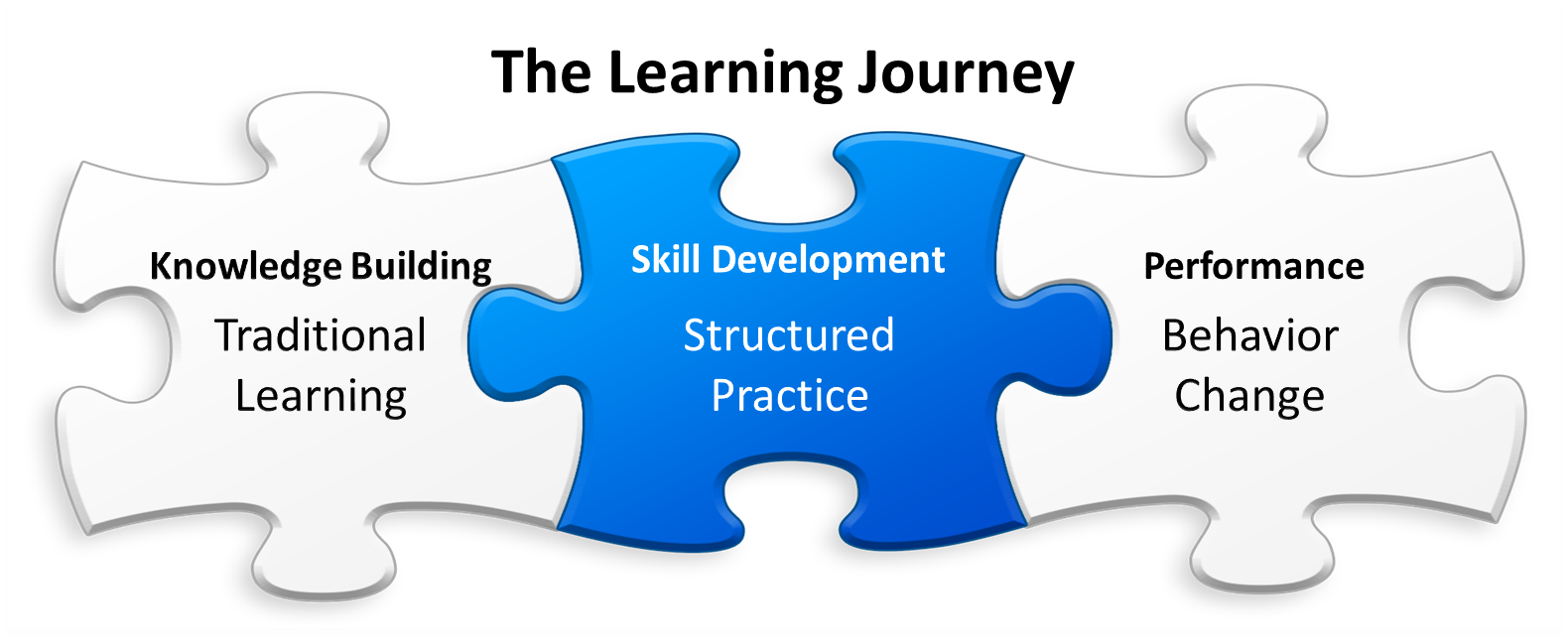 The Learning Journey

Knowledge Building
Traditional Learning

Skill Development
Structured Practice

Performance
Behavior Change